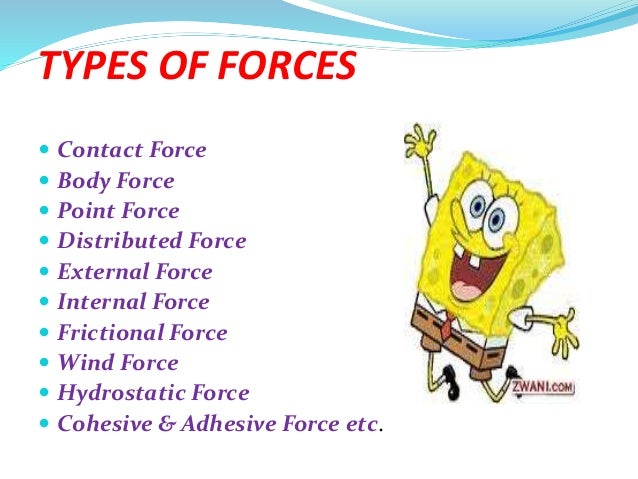 TYPES OF FORCES

- Contact Force
- Body Force
- Point Force
- Distributed Force
- External Force
- Internal Force
- Frictional Force
- Wind Force
- Hydrostatic Force
- Cohesive & Adhesive Force etc.

ZWANI.COM